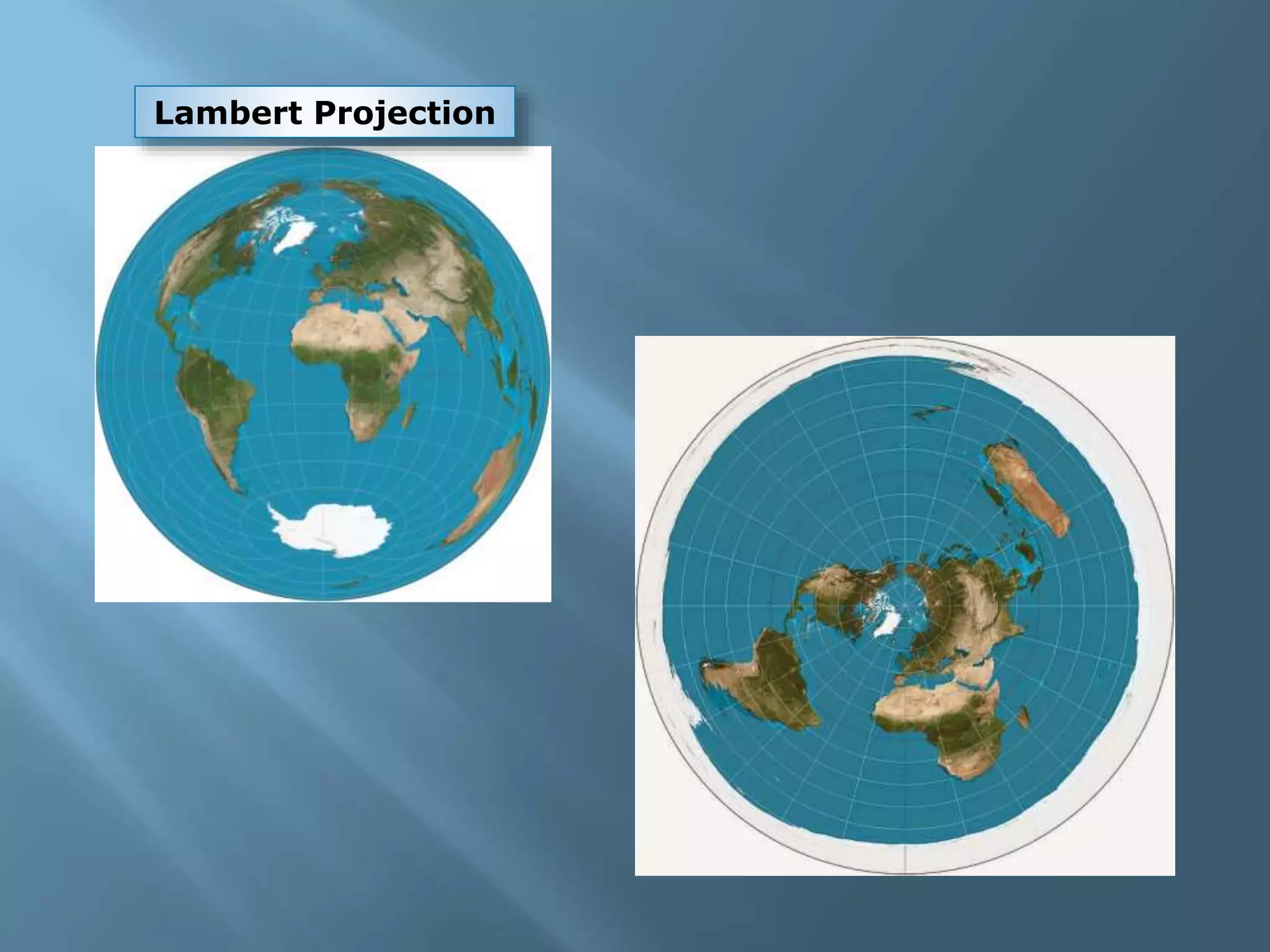 Lambert Projection